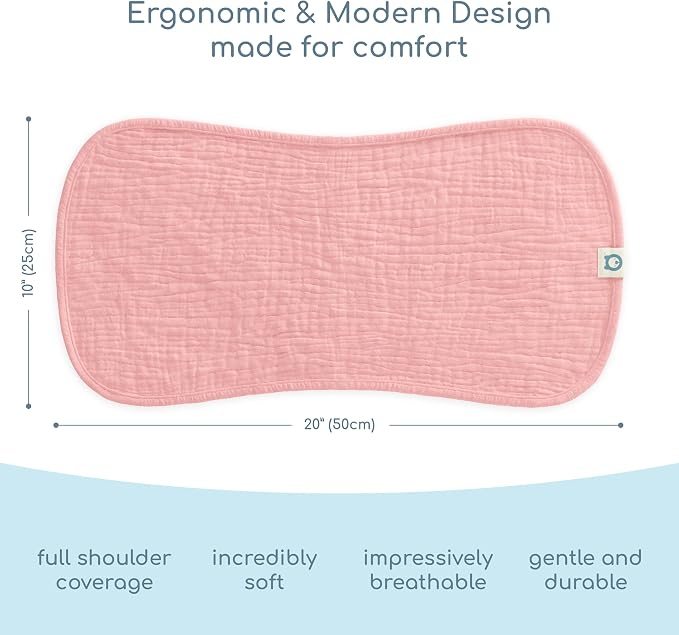 Ergonomic & Modern Design
made for comfort

10" (25cm)

20" (50cm)

full shoulder coverage

incredibly soft

impressively breathable

gentle and durable